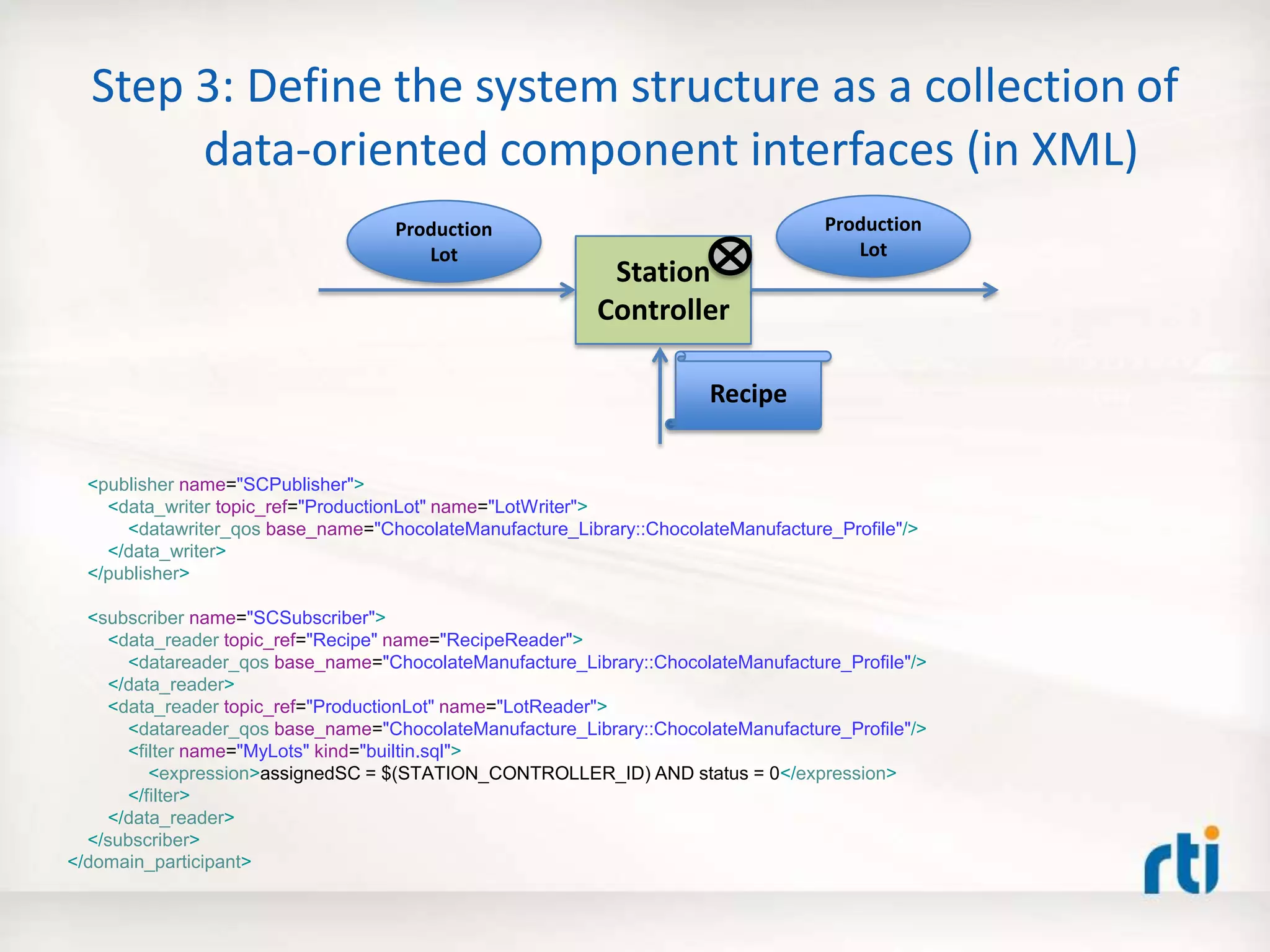 Step 3: Define the system structure as a collection of data-oriented component interfaces (in XML)

Production Lot

Station Controller

Production Lot

Recipe

<publisher name="SCPublisher">
<data_writer topic_ref="ProductionLot" name="LotWriter">
<datawriter_qos base_name="ChocolateManufacture_Library::ChocolateManufacture_Profile"/>
</data_writer>
</publisher>

<subscriber name="SCSubscriber">
<data_reader topic_ref="Recipe" name="RecipeReader">
<datareader_qos base_name="ChocolateManufacture_Library::ChocolateManufacture_Profile"/>
</data_reader>
<data_reader topic_ref="ProductionLot" name="LotReader">
<datareader_qos base_name="ChocolateManufacture_Library::ChocolateManufacture_Profile"/>
<filter name="MyLots" kind="builtin.sql">
<expression>assignedSC = $(STATION_CONTROLLER_ID) AND status = 0</expression>
</filter>
</data_reader>
</subscriber>
</domain_participant>

rti